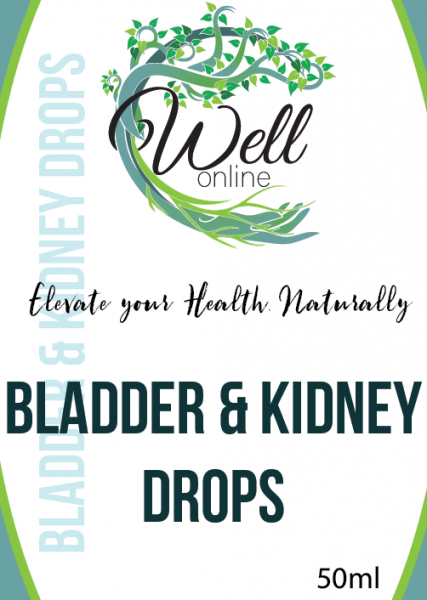 BLADDER & KIDNEY DROPS

Well
online

Elevate your Health. Naturally

BLADDER & KIDNEY DROPS

50ml